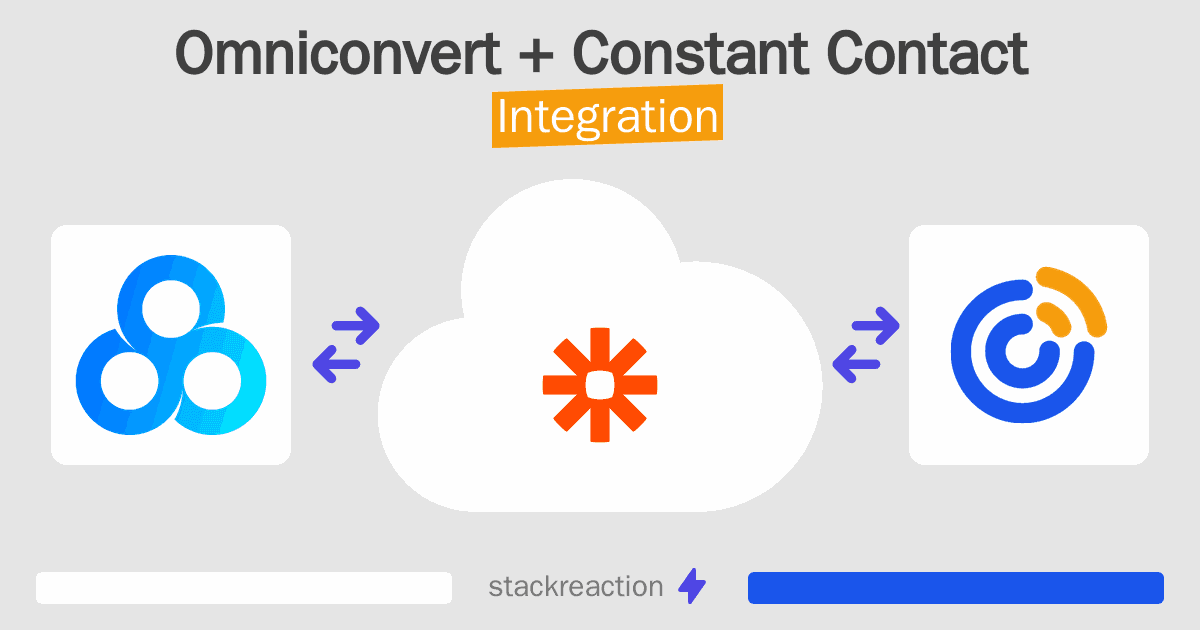 Omniconvert + Constant Contact
Integration

stackreaction